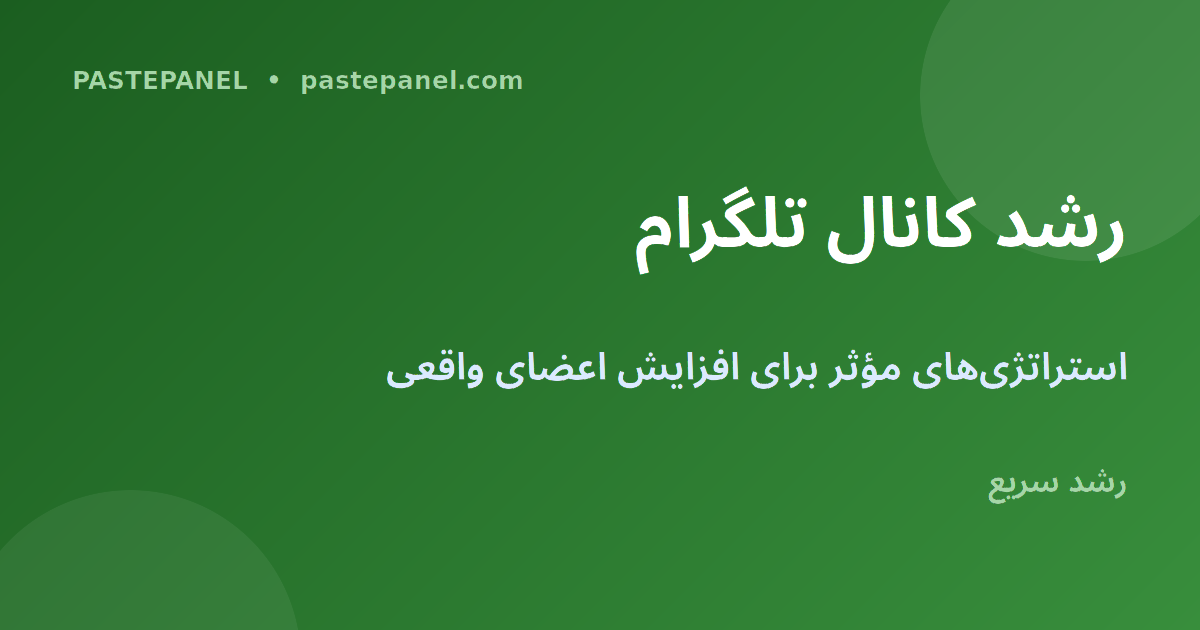 PASTEPANEL • pastepanel.com

رشد کانال تلگرام

استراتژی‌های مؤثر برای افزایش اعضای واقعی

رشد سریع